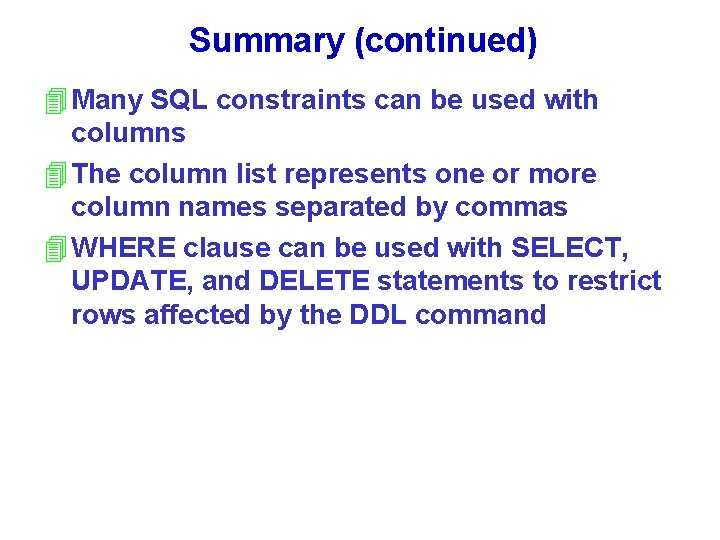 Summary (continued)

Many SQL constraints can be used with columns

The column list represents one or more column names separated by commas

WHERE clause can be used with SELECT, UPDATE, and DELETE statements to restrict rows affected by the DDL command